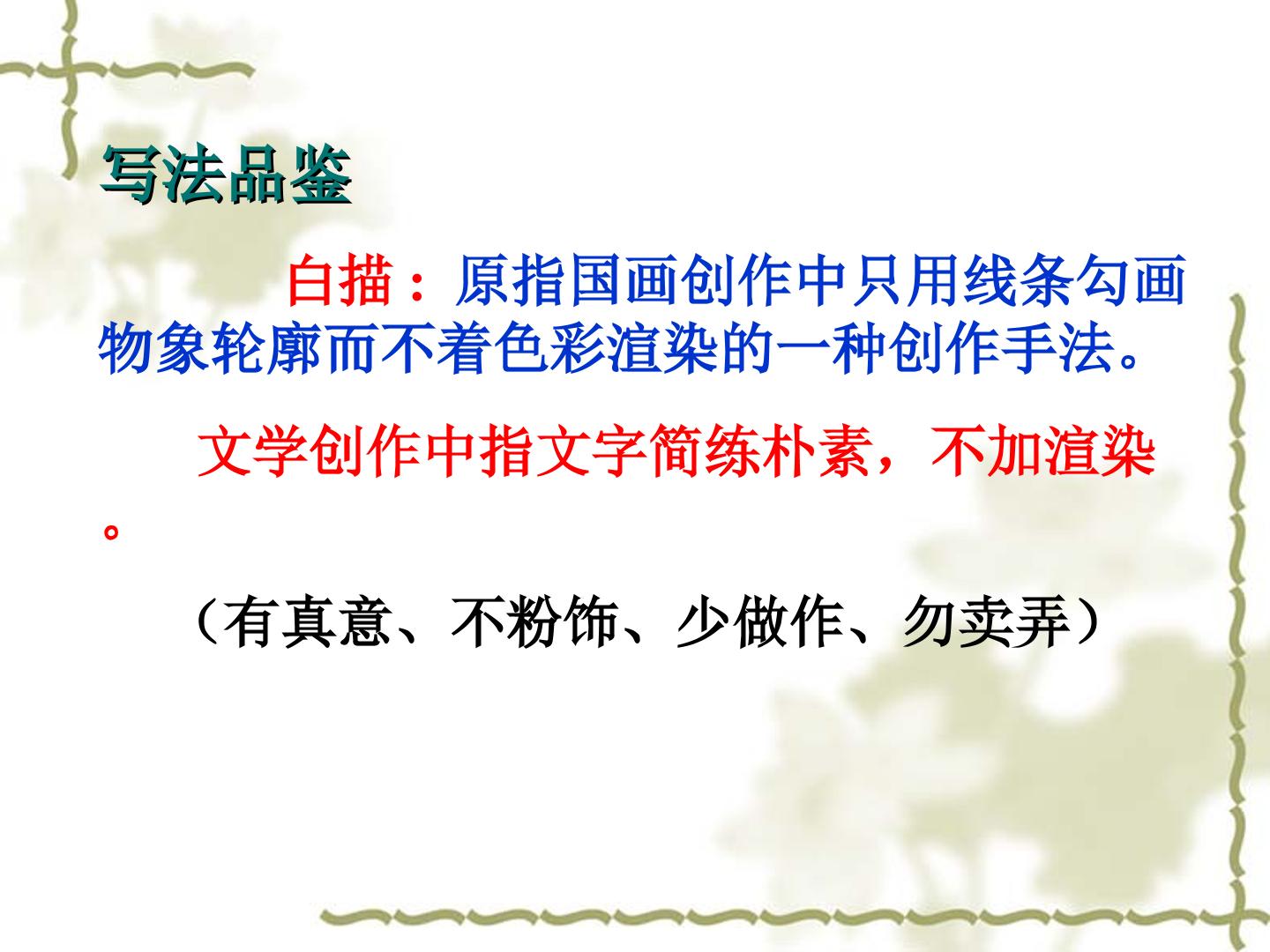 写法品鉴

白描：原指国画创作中只用线条勾画物象轮廓而不着色彩渲染的一种创作手法。

文学创作中指文字简练朴素，不加渲染。

（有真意、不粉饰、少做作、勿卖弄）